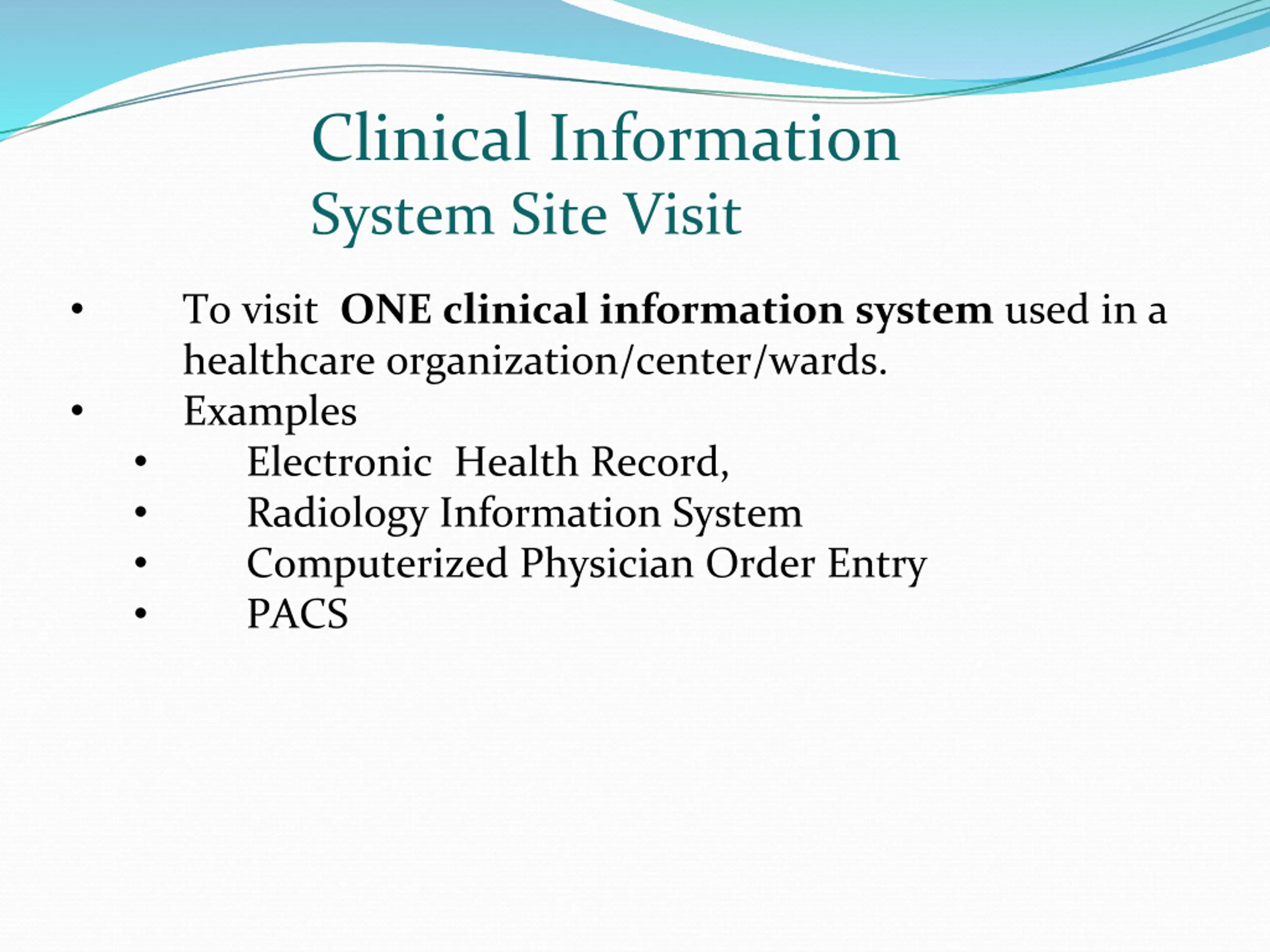 Clinical Information
System Site Visit

• To visit ONE clinical information system used in a healthcare organization/center/wards.
• Examples
  • Electronic Health Record,
  • Radiology Information System
  • Computerized Physician Order Entry
  • PACS